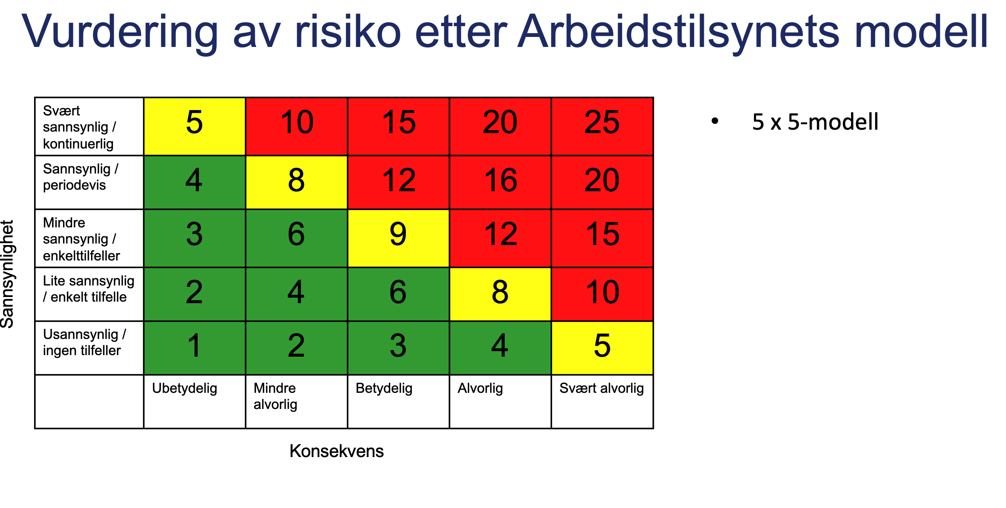 Vurdering av risiko etter Arbeidstilsynets modell

Sannsynlighet

| Svært sannsynlig / kontinuerlig | 5 | 10 | 15 | 20 | 25 |
|---|---|---|---|---|---|
| Sannsynlig / periodevis | 4 | 8 | 12 | 16 | 20 |
| Mindre sannsynlig / enkelttilfeller | 3 | 6 | 9 | 12 | 15 |
| Lite sannsynlig / enkelt tilfelle | 2 | 4 | 6 | 8 | 10 |
| Usannsynlig / ingen tilfeller | 1 | 2 | 3 | 4 | 5 |
| | Ubetydelig | Mindre alvorlig | Betydelig | Alvorlig | Svært alvorlig |

Konsekvens

• 5 x 5-modell